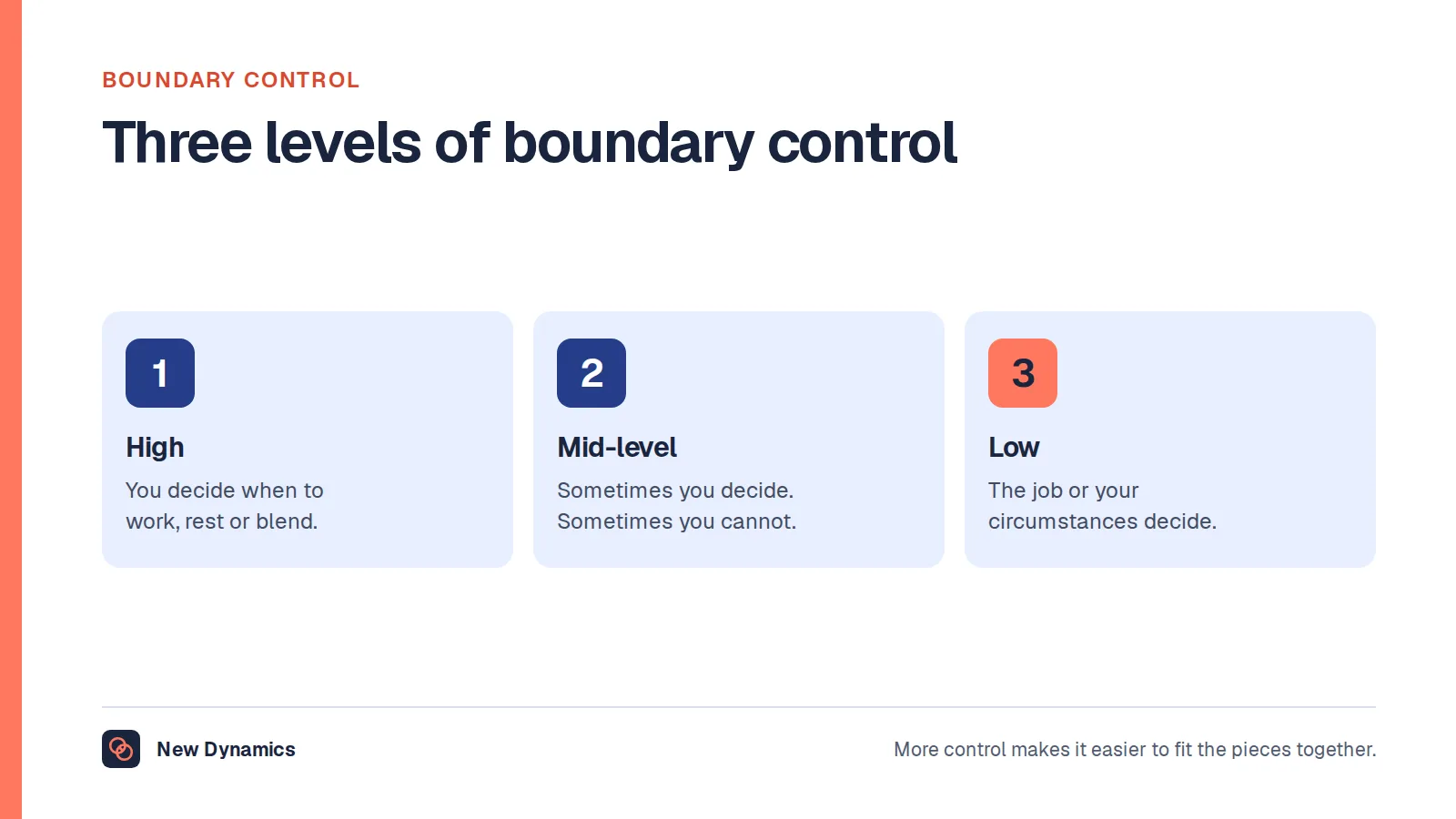 BOUNDARY CONTROL

Three levels of boundary control

1

High

You decide when to work, rest or blend.

2

Mid-level

Sometimes you decide. Sometimes you cannot.

3

Low

The job or your circumstances decide.

New Dynamics

More control makes it easier to fit the pieces together.